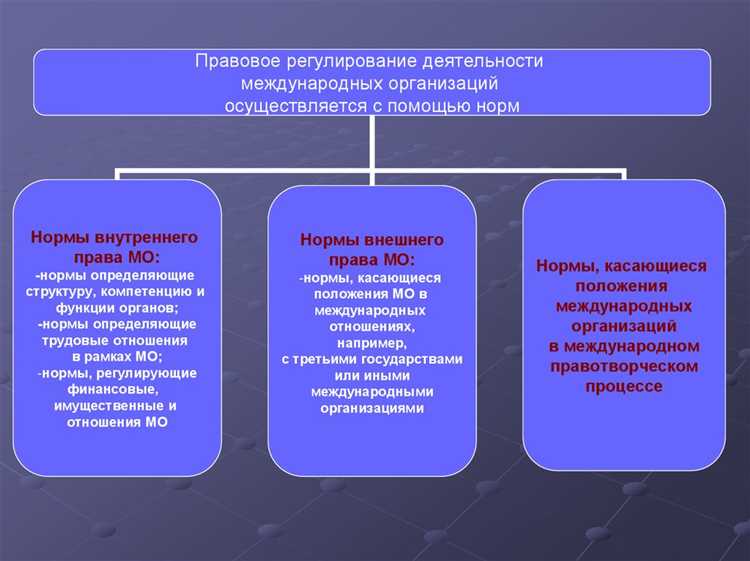 Правовое регулирование деятельности международных организаций осуществляется с помощью норм

Нормы внутреннего права МО:
-нормы определяющие структуру, компетенцию и функции органов;
-нормы определяющие трудовые отношения в рамках МО;
-нормы, регулирующие финансовые, имущественные и отношения МО

Нормы внешнего права МО:
-нормы, касающиеся положения МО в международных отношениях, например, с третьими государствами или иными международными организациями

Нормы, касающиеся положения международных организаций в международном правотворческом процессе